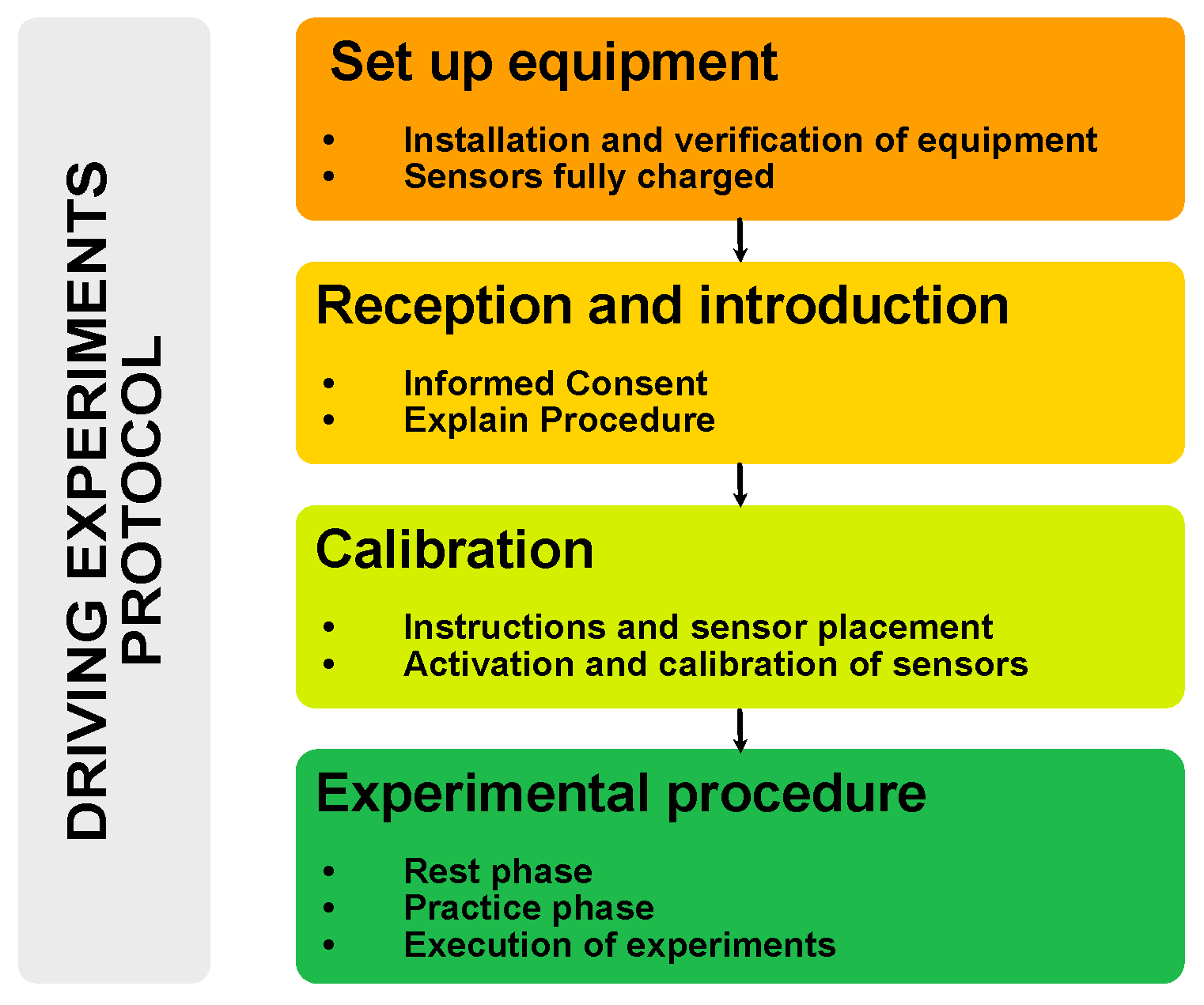 DRIVING EXPERIMENTS PROTOCOL

Set up equipment

• Installation and verification of equipment
• Sensors fully charged

Reception and introduction

• Informed Consent
• Explain Procedure

Calibration

• Instructions and sensor placement
• Activation and calibration of sensors

Experimental procedure

• Rest phase
• Practice phase
• Execution of experiments